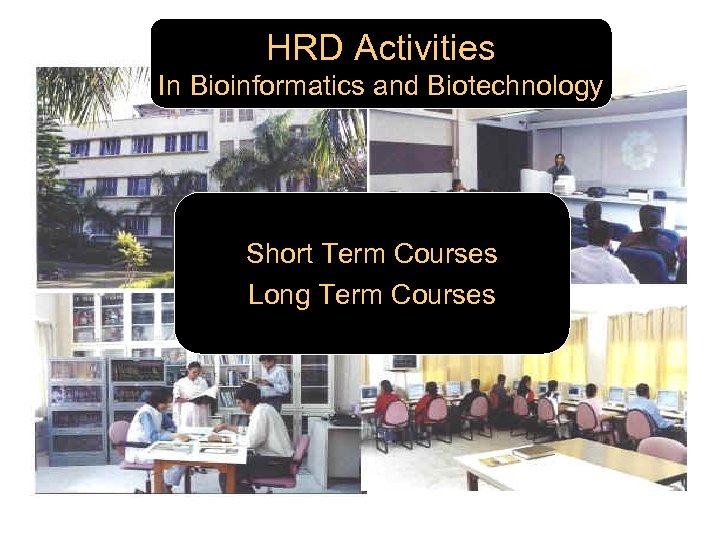 HRD Activities
In Bioinformatics and Biotechnology

Short Term Courses
Long Term Courses